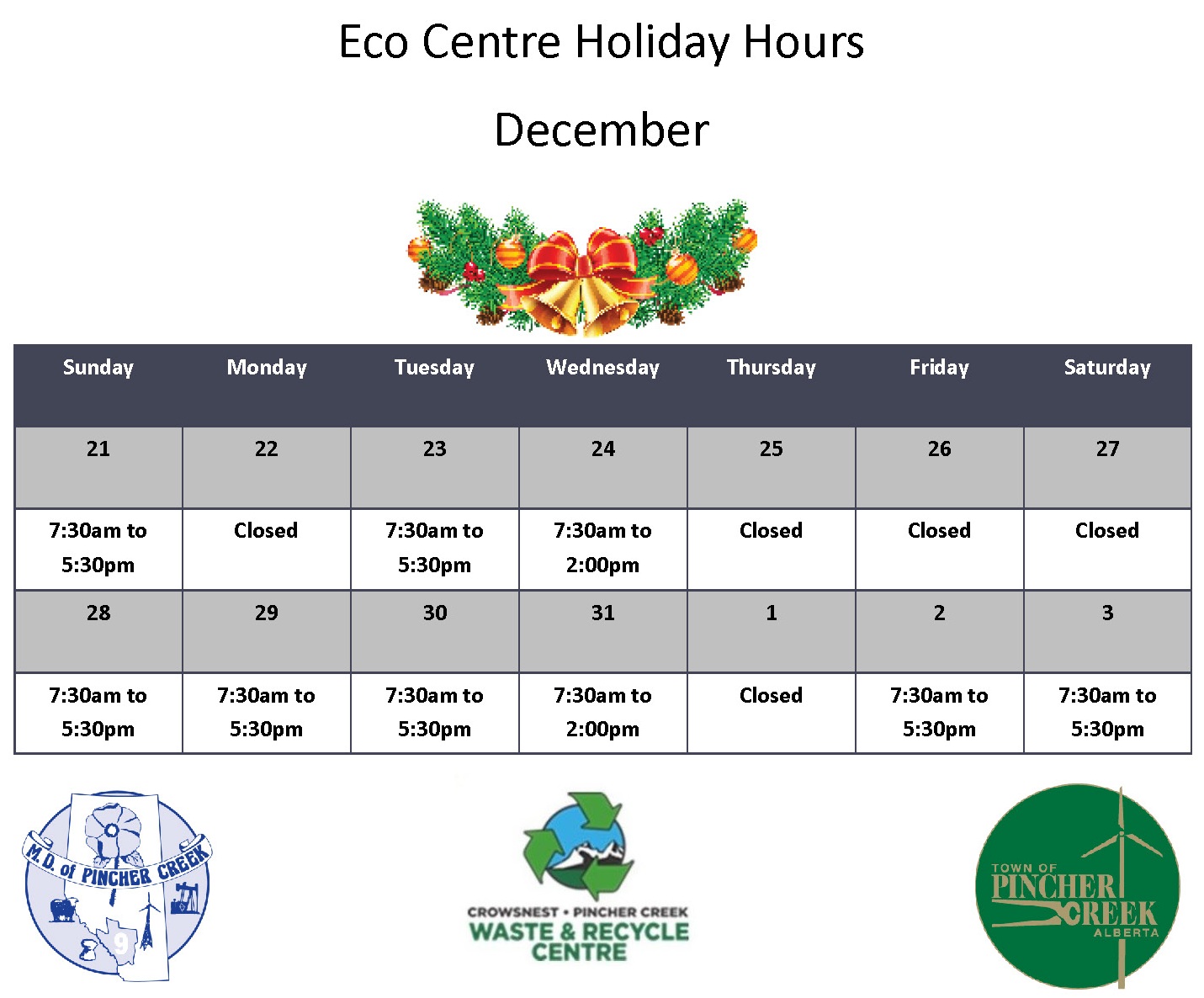 Eco Centre Holiday Hours

December

| Sunday | Monday | Tuesday | Wednesday | Thursday | Friday | Saturday |
|---|---|---|---|---|---|---|
| 21 | 22 | 23 | 24 | 25 | 26 | 27 |
| 7:30am to 5:30pm | Closed | 7:30am to 5:30pm | 7:30am to 2:00pm | Closed | Closed | Closed |
| 28 | 29 | 30 | 31 | 1 | 2 | 3 |
| 7:30am to 5:30pm | 7:30am to 5:30pm | 7:30am to 5:30pm | 7:30am to 2:00pm | Closed | 7:30am to 5:30pm | 7:30am to 5:30pm |

M.D. of PINCHER CREEK
9

CROWSNEST • PINCHER CREEK
WASTE & RECYCLE CENTRE

TOWN OF
PINCHER CREEK
ALBERTA